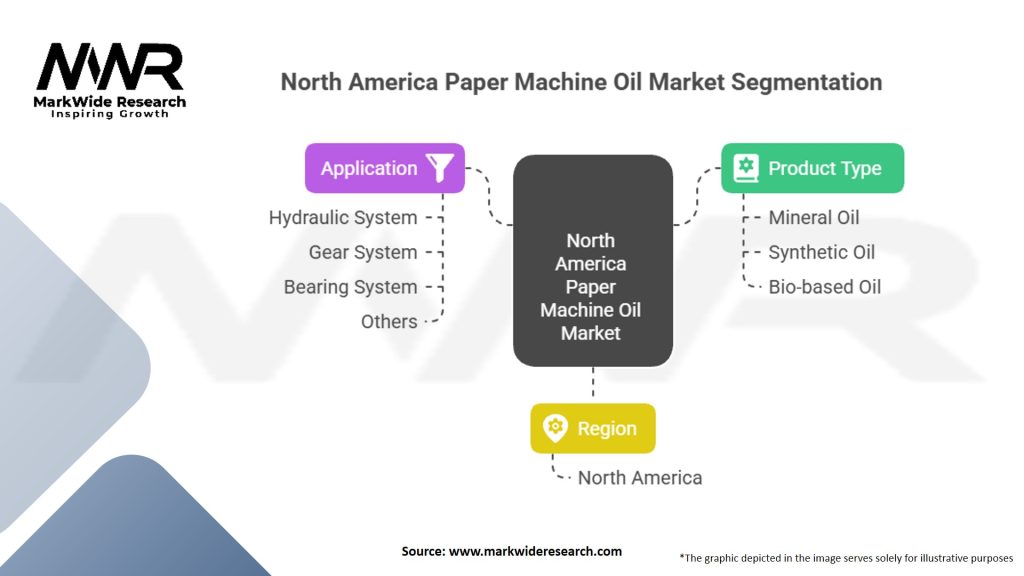 MWR
MarkWide Research
Inspiring Growth

North America Paper Machine Oil Market Segmentation

Application
Hydraulic System
Gear System
Bearing System
Others

North America Paper Machine Oil Market

Product Type
Mineral Oil
Synthetic Oil
Bio-based Oil

Region
North America

Source: www.markwideresearch.com

*The graphic depicted in the image serves solely for illustrative purposes